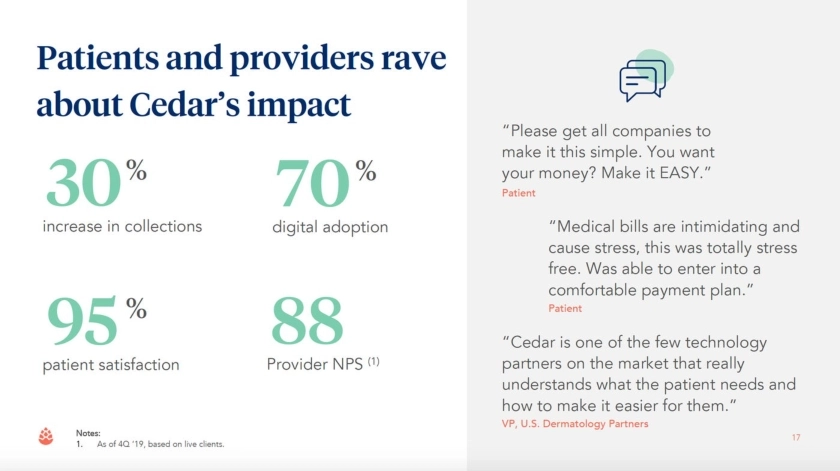 Patients and providers rave about Cedar's impact

30%
increase in collections

70%
digital adoption

95%
patient satisfaction

88
Provider NPS (1)

Notes:
1. As of 4Q '19, based on live clients.

"Please get all companies to make it this simple. You want your money? Make it EASY."
Patient

"Medical bills are intimidating and cause stress, this was totally stress free. Was able to enter into a comfortable payment plan."
Patient

"Cedar is one of the few technology partners on the market that really understands what the patient needs and how to make it easier for them."
VP, U.S. Dermatology Partners

17